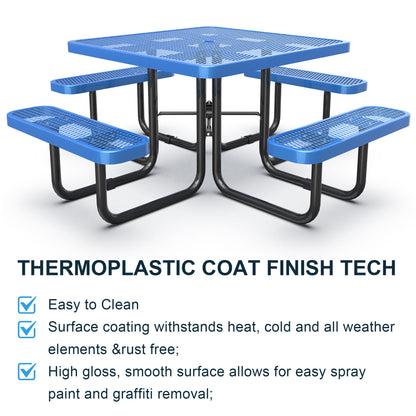 THERMOPLASTIC COAT FINISH TECH

Easy to Clean

Surface coating withstands heat, cold and all weather elements &rust free;

High gloss, smooth surface allows for easy spray paint and graffiti removal;